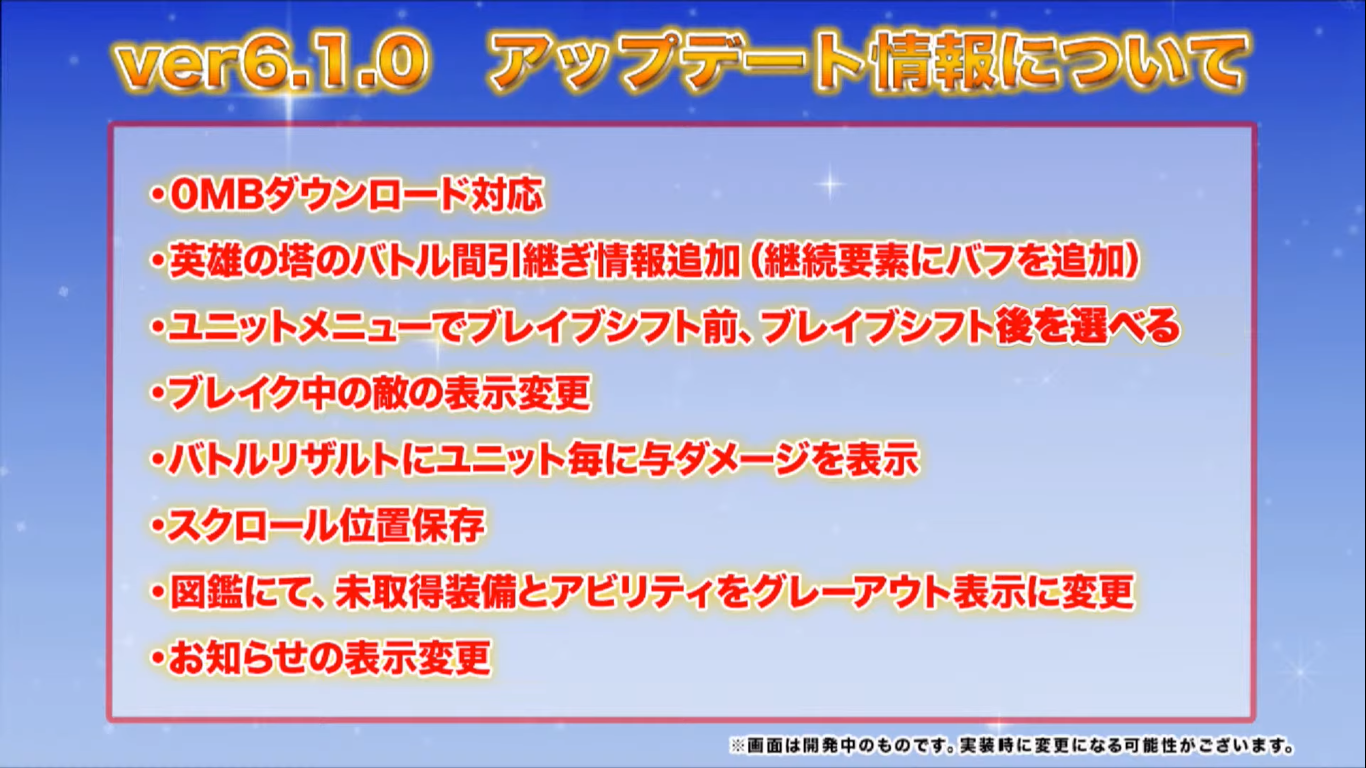 ver6.1.0　アップデート情報について

・0MBダウンロード対応

・英雄の塔のバトル間引継ぎ情報追加（継続要素にバフを追加）

・ユニットメニューでブレイブシフト前、ブレイブシフト後を選べる

・ブレイク中の敵の表示変更

・バトルリザルトにユニット毎に与ダメージを表示

・スクロール位置保存

・図鑑にて、未取得装備とアビリティをグレーアウト表示に変更

・お知らせの表示変更

※画面は開発中のものです。実装時に変更になる可能性がございます。